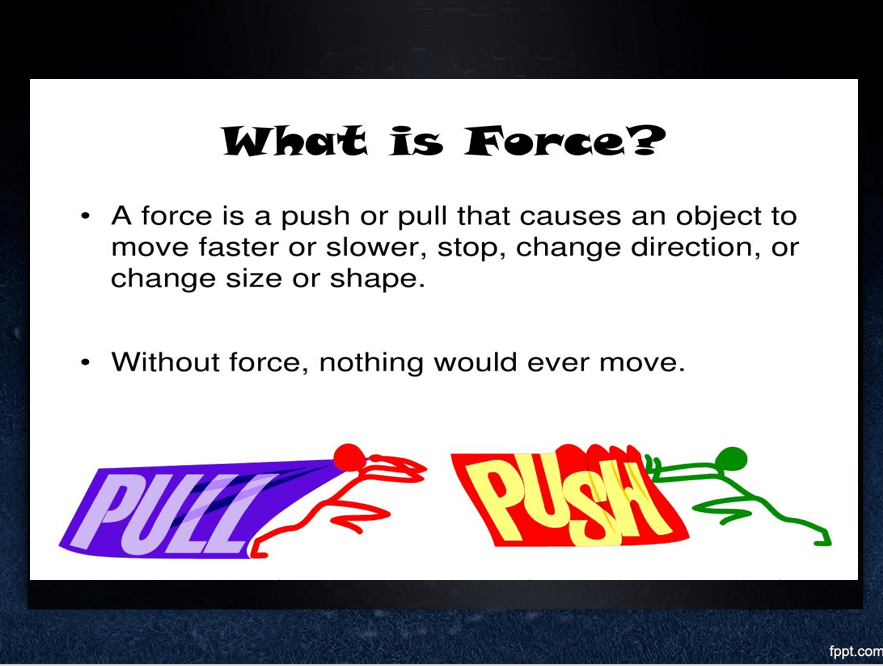 What is Force?

• A force is a push or pull that causes an object to move faster or slower, stop, change direction, or change size or shape.

• Without force, nothing would ever move.

PULL

PUSH

fppt.com